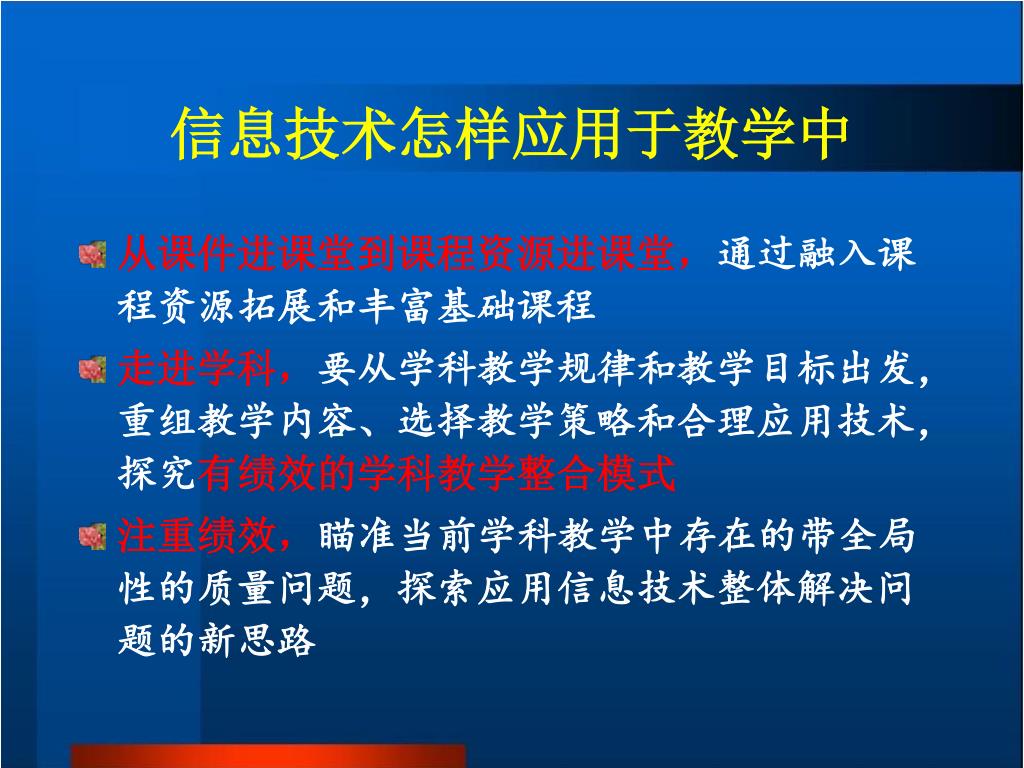 信息技术怎样应用于教学中

从课件进课堂到课程资源进课堂，通过融入课程资源拓展和丰富基础课程

走进学科，要从学科教学规律和教学目标出发，重组教学内容、选择教学策略和合理应用技术，探究有绩效的学科教学整合模式

注重绩效，瞄准当前学科教学中存在的带全局性的质量问题，探索应用信息技术整体解决问题的新思路